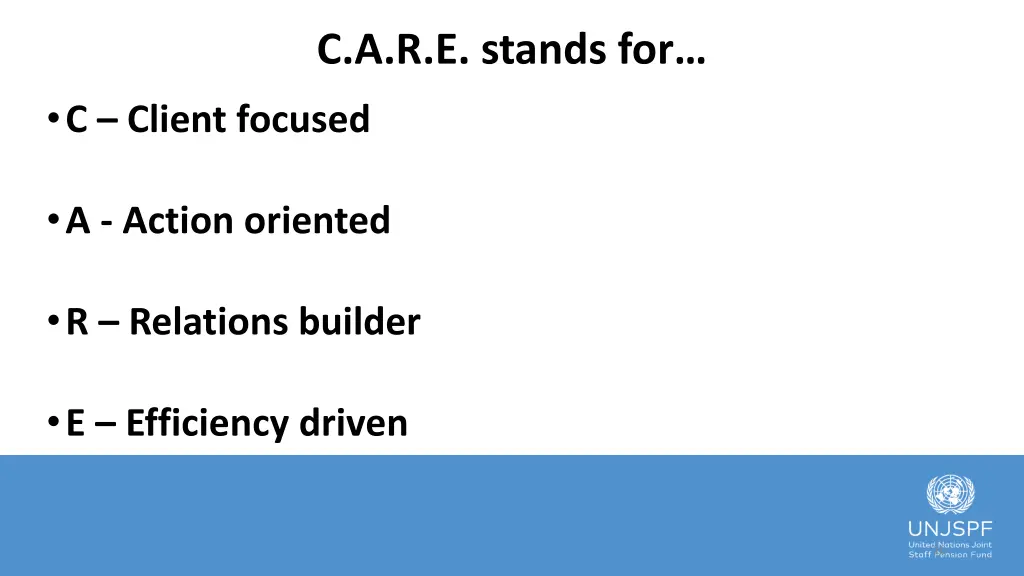 C.A.R.E. stands for…

• C – Client focused

• A - Action oriented

• R – Relations builder

• E – Efficiency driven

UNJSPF
United Nations Joint Staff Pension Fund